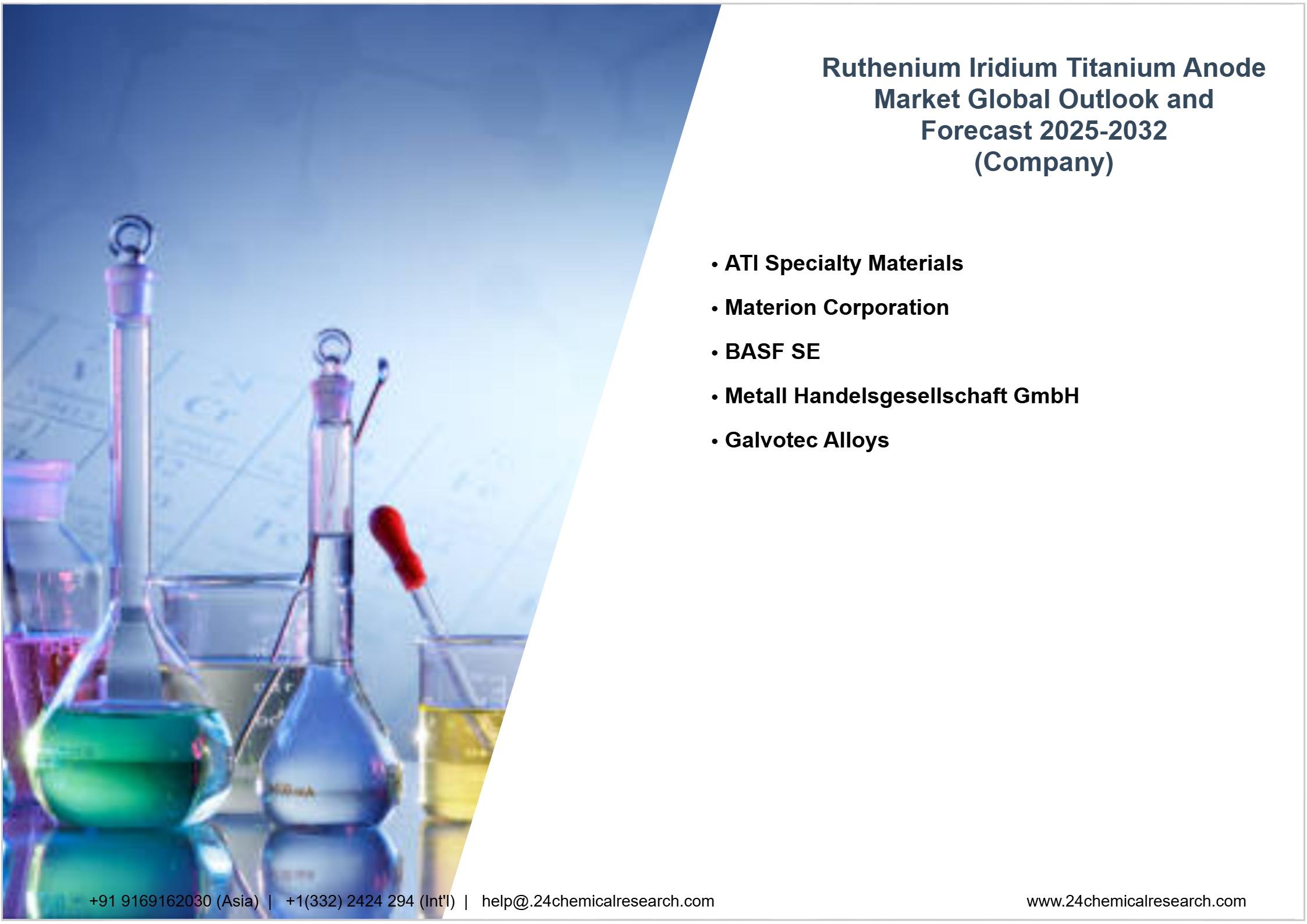 Ruthenium Iridium Titanium Anode Market Global Outlook and Forecast 2025-2032 (Company)

• ATI Specialty Materials
• Materion Corporation
• BASF SE
• Metall Handelsgesellschaft GmbH
• Galvotec Alloys

+91 9169162030 (Asia) | +1(332) 2424 294 (Int'l) | help@.24chemicalresearch.com

www.24chemicalresearch.com